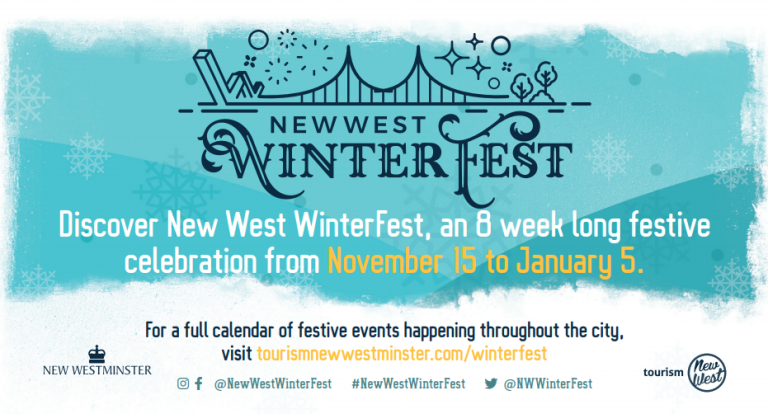 NEW WEST
WINTERFEST

Discover New West WinterFest, an 8 week long festive celebration from November 15 to January 5.

For a full calendar of festive events happening throughout the city, visit tourismnewwestminster.com/winterfest

NEW WESTMINSTER

@NewWestWinterFest #NewWestWinterFest @NWWinterFest

tourism New West